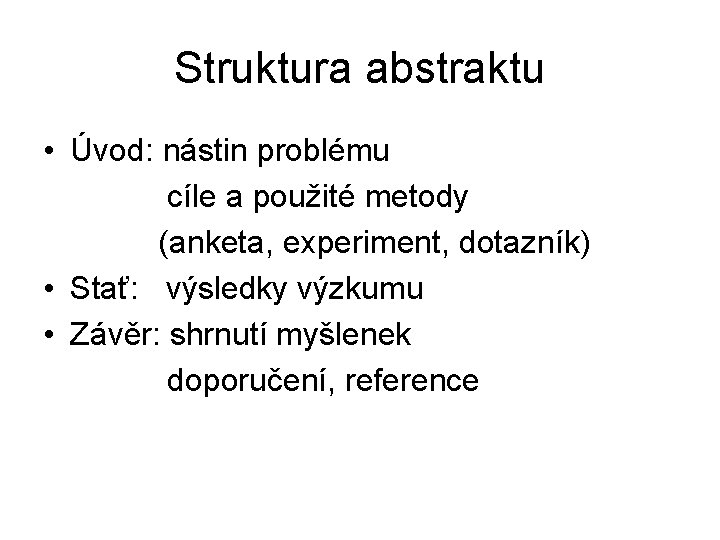 Struktura abstraktu

• Úvod: nástin problému
cíle a použité metody
(anketa, experiment, dotazník)
• Stať: výsledky výzkumu
• Závěr: shrnutí myšlenek
doporučení, reference